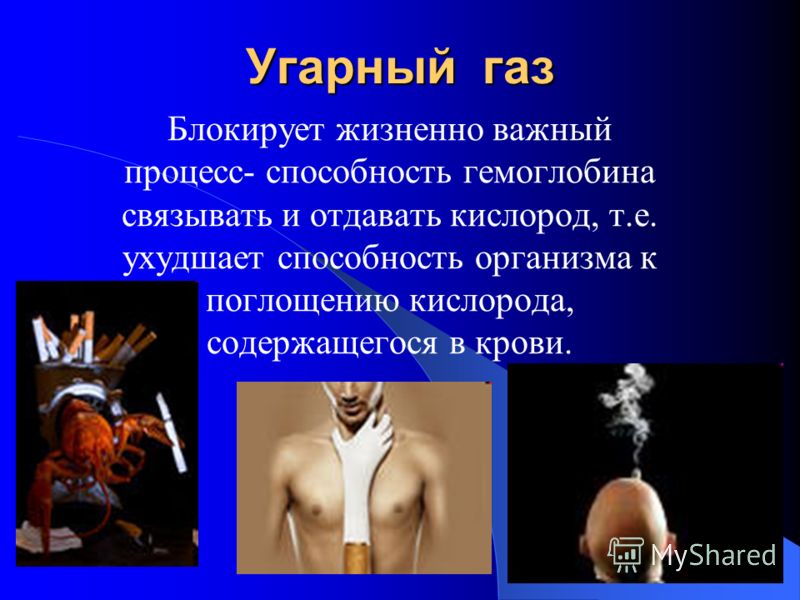 Угарный газ

Блокирует жизненно важный процесс- способность гемоглобина связывать и отдавать кислород, т.е. ухудшает способность организма к поглощению кислорода, содержащегося в крови.

MyShared